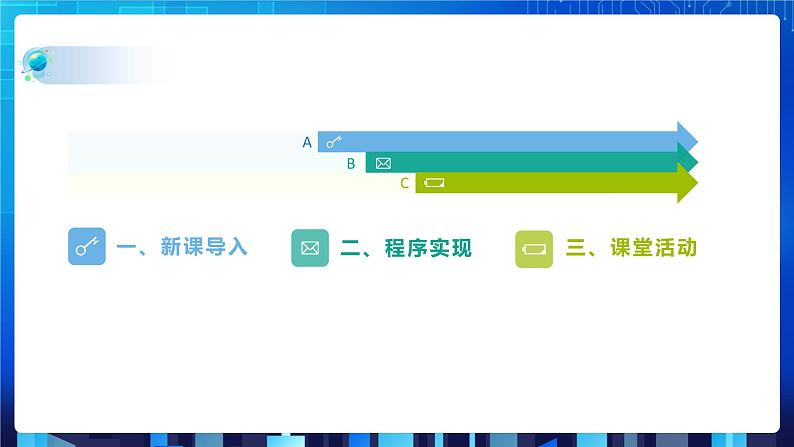 A

B

C

一、新课导入

二、程序实现

三、课堂活动